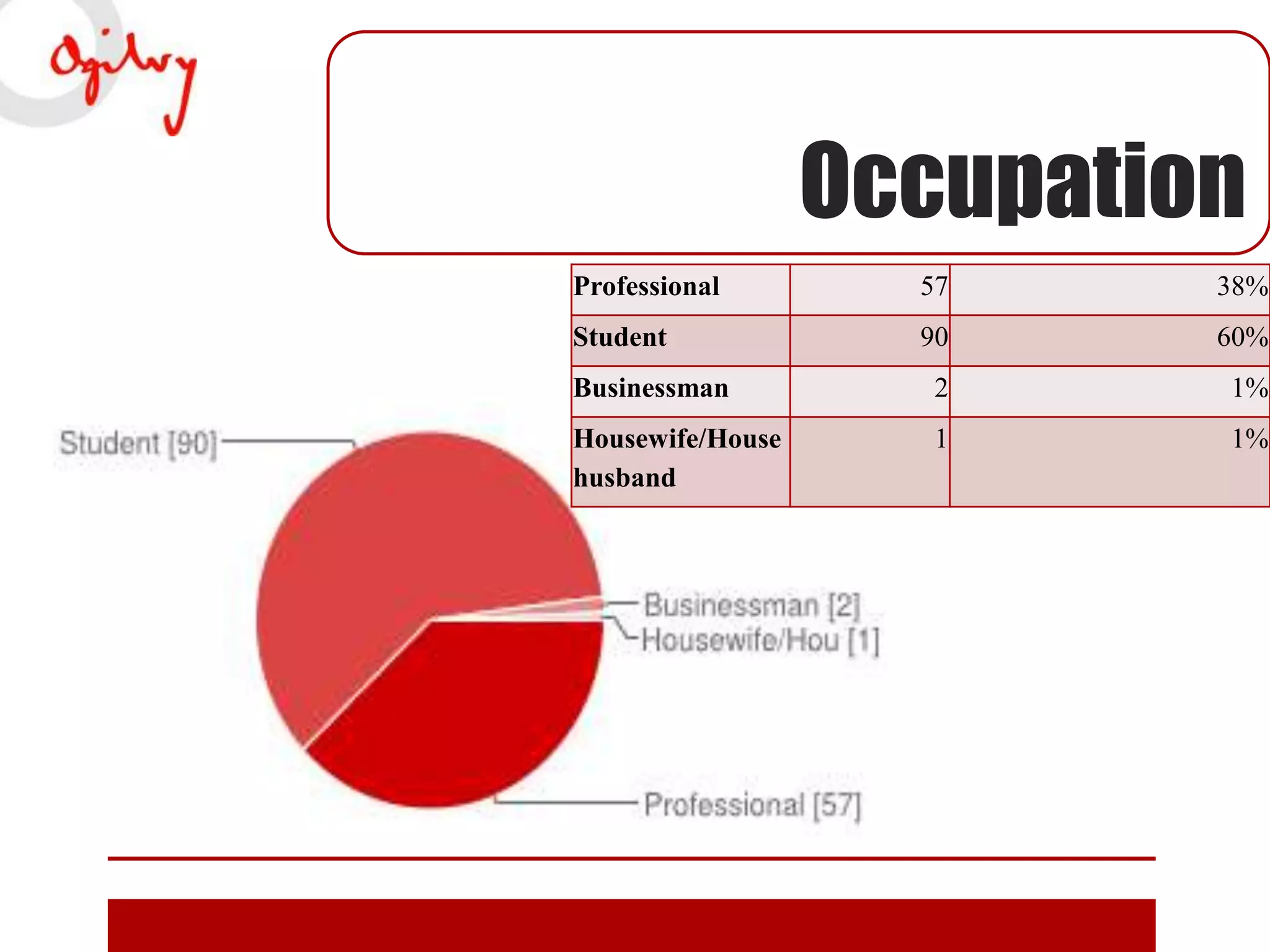 Ogilvy

Occupation

| Professional | 57 | 38% |
|---|---|---|
| Student | 90 | 60% |
| Businessman | 2 | 1% |
| Housewife/House husband | 1 | 1% |

Student [90]

Businessman [2]

Housewife/Hou [1]

Professional [57]